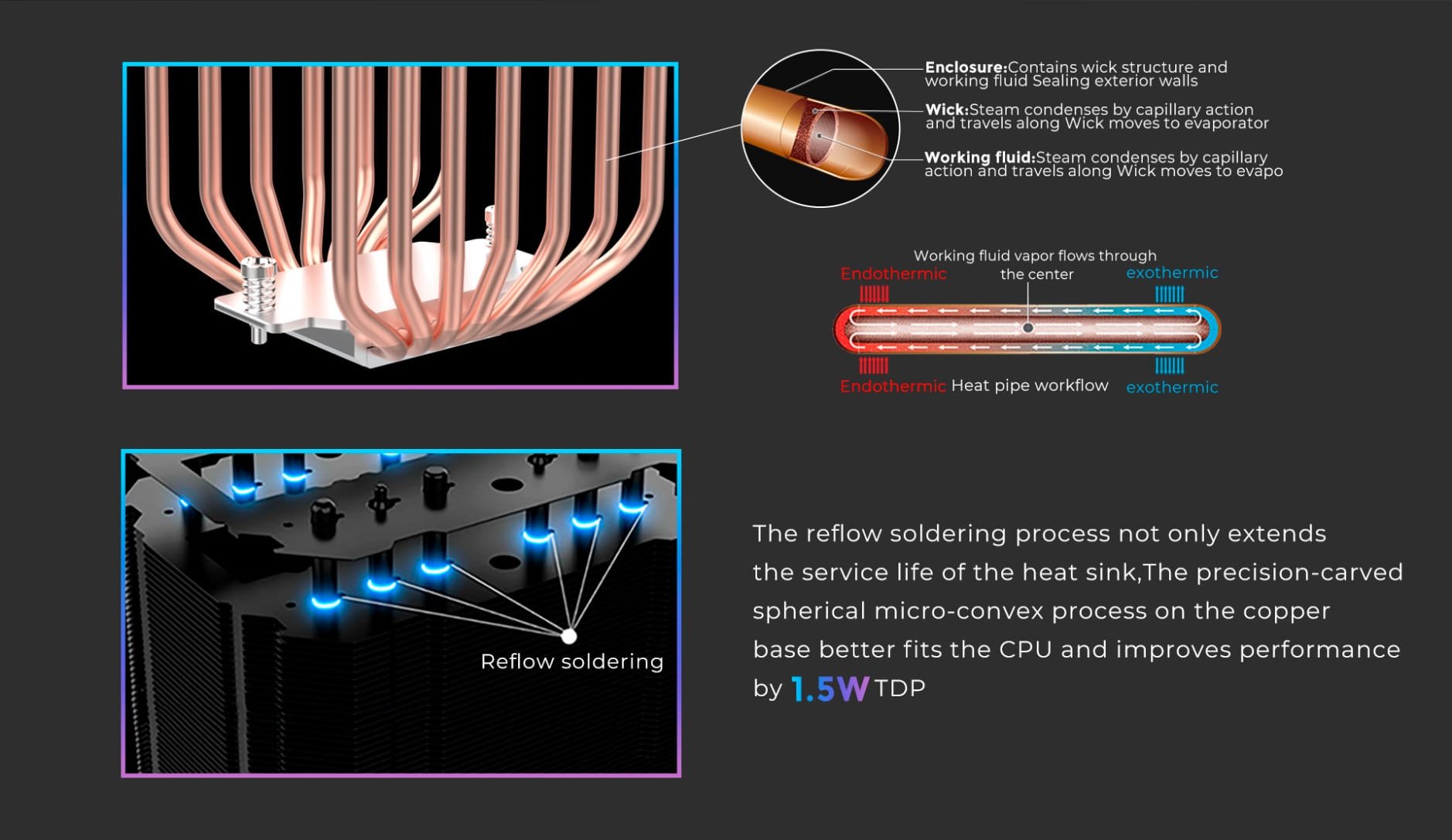 Enclosure:Contains wick structure and working fluid Sealing exterior walls

Wick:Steam condenses by capillary action and travels along Wick moves to evaporator

Working fluid:Steam condenses by capillary action and travels along Wick moves to evapo

Working fluid vapor flows through the center

Endothermic

exothermic

Endothermic

Heat pipe workflow

exothermic

Reflow soldering

The reflow soldering process not only extends the service life of the heat sink,The precision-carved spherical micro-convex process on the copper base better fits the CPU and improves performance by 1.5W TDP